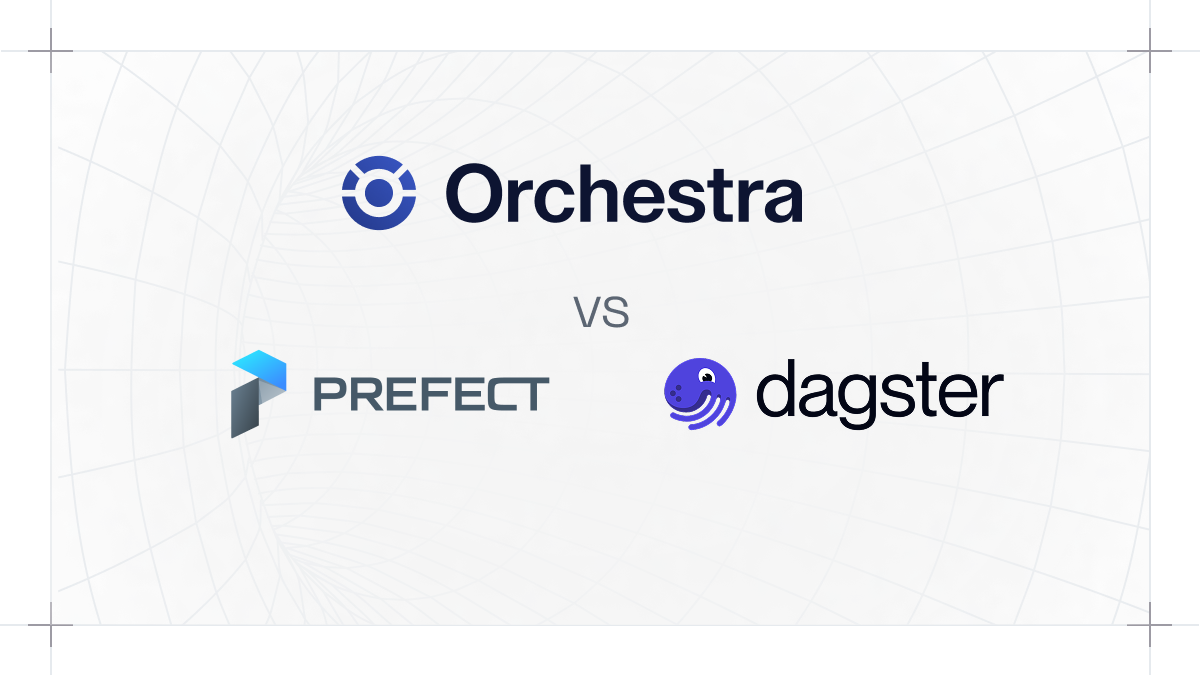 Orchestra

VS

PREFECT

dagster